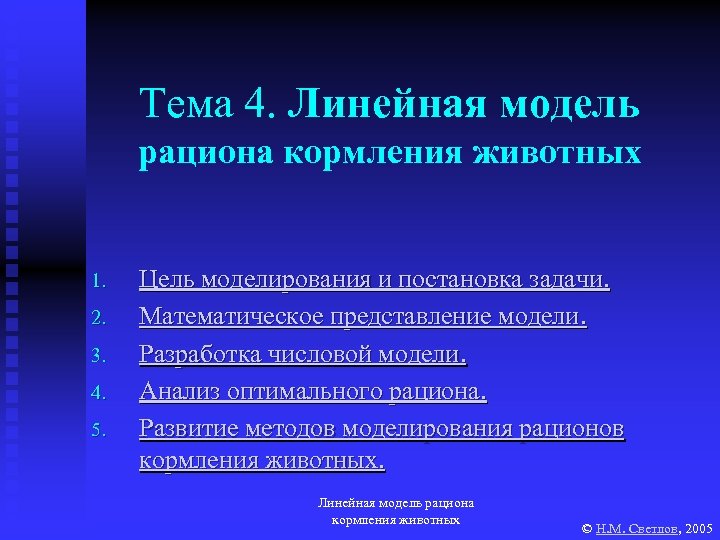 Тема 4. Линейная модель рациона кормления животных

1. Цель моделирования и постановка задачи.
2. Математическое представление модели.
3. Разработка числовой модели.
4. Анализ оптимального рациона.
5. Развитие методов моделирования рационов кормления животных.

Линейная модель рациона кормления животных

© Н.М. Светлов, 2005